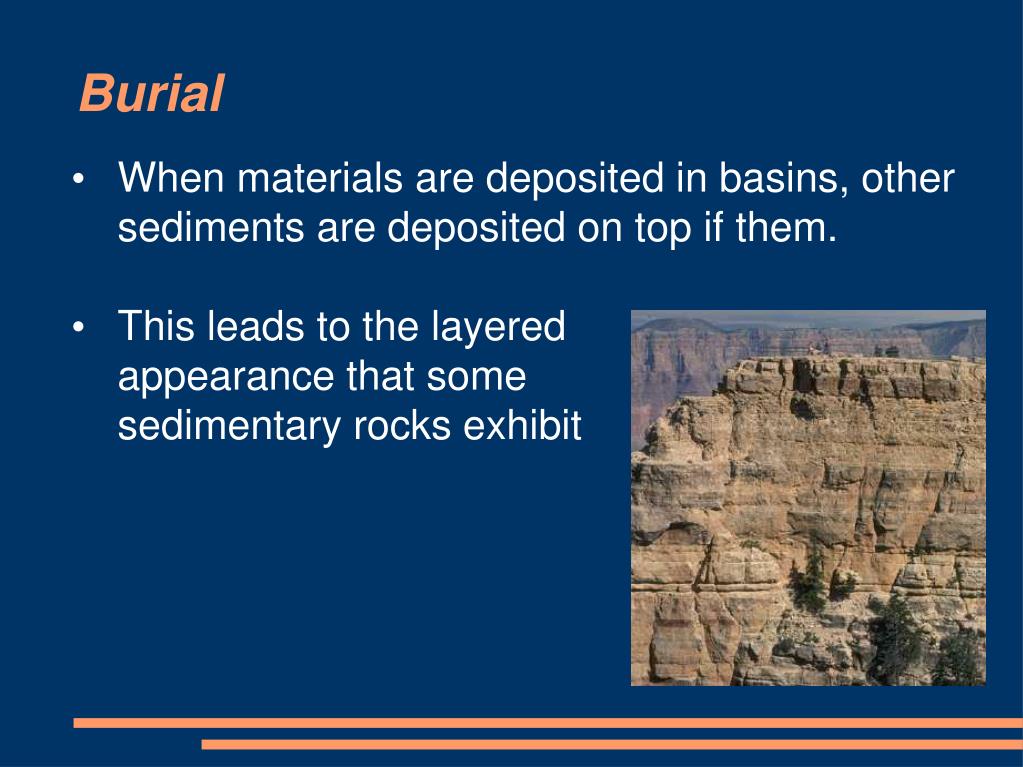 Burial

• When materials are deposited in basins, other sediments are deposited on top if them.

• This leads to the layered appearance that some sedimentary rocks exhibit